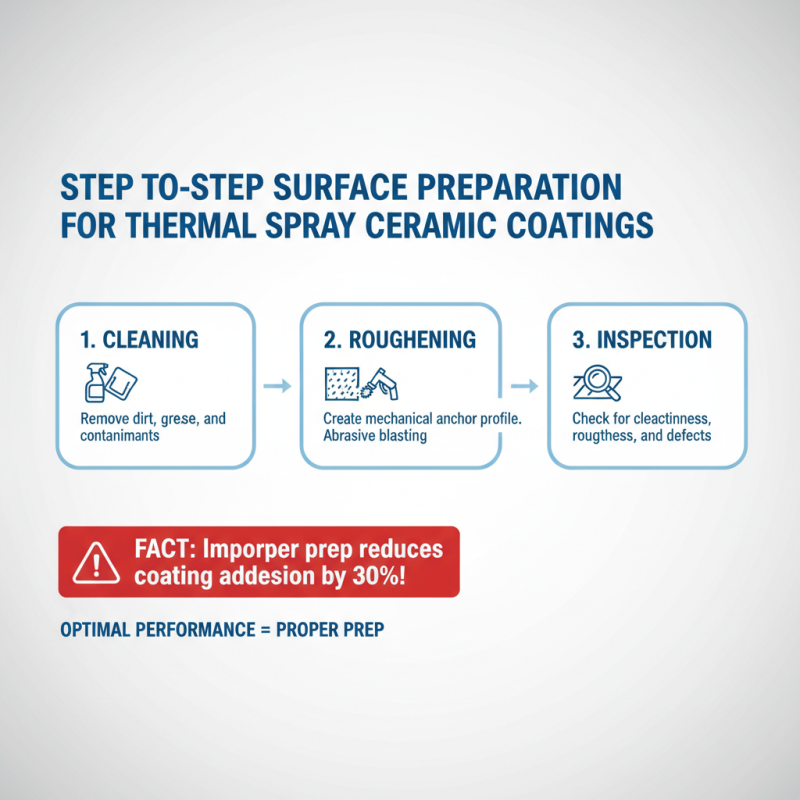 STEP TO-STEP SURFACE PREPARATION FOR THERMAL SPRAY CERAMIC COATINGS

1. CLEANING

Remove dirt, grese, and contanimants

2. ROUGHENING

Create mechanical anchor profile. Abrasive blasting

3. INSPECTION

Check for cleactinness, rougthess, and defects

FACT: Imporper prep reduces coating addesion by 30%!

OPTIMAL PERFORMANCE = PROPER PREP